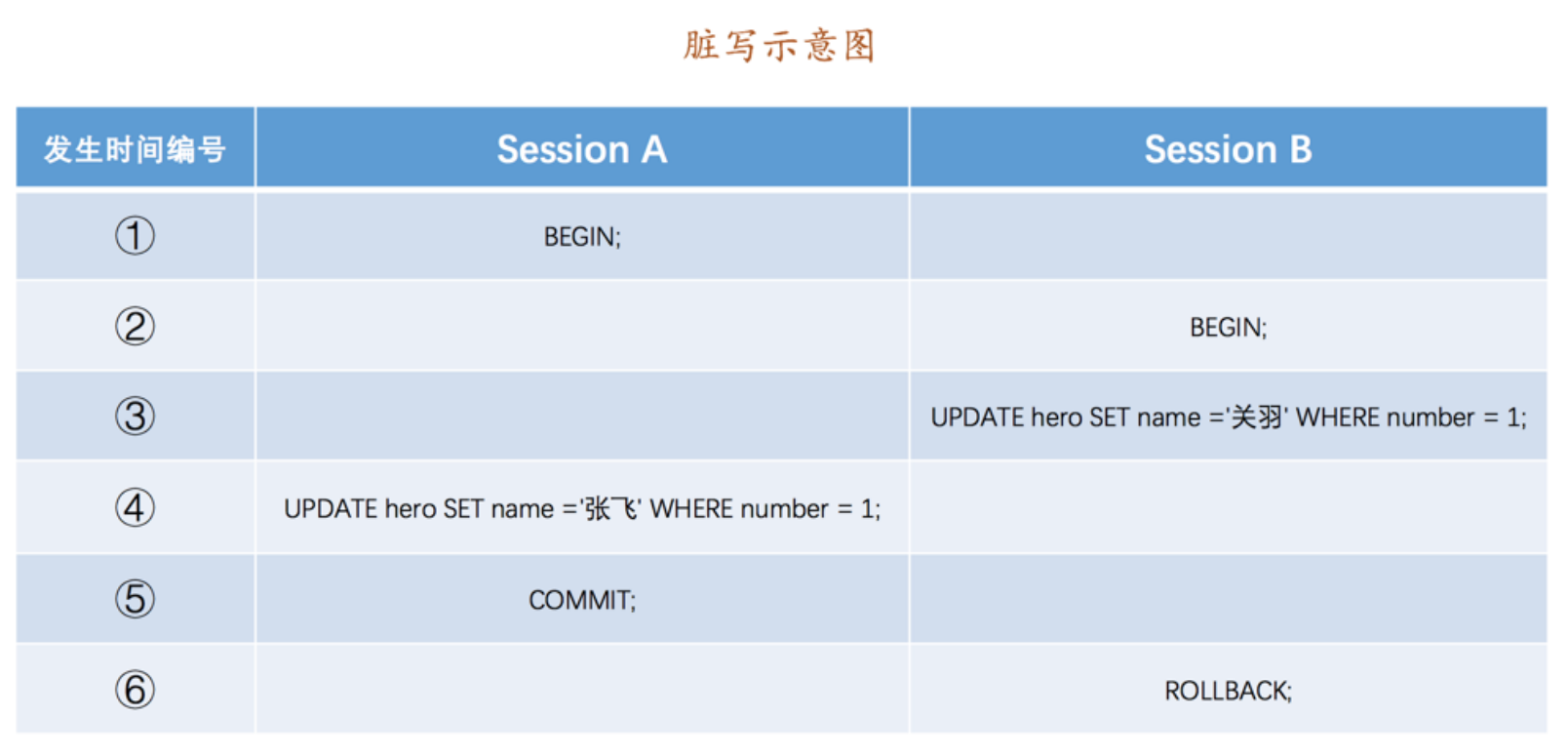 脏写示意图

| 发生时间编号 | Session A | Session B |
|---|---|---|
| ① | BEGIN; | |
| ② | | BEGIN; |
| ③ | | UPDATE hero SET name ='关羽' WHERE number = 1; |
| ④ | UPDATE hero SET name ='张飞' WHERE number = 1; | |
| ⑤ | COMMIT; | |
| ⑥ | | ROLLBACK; |